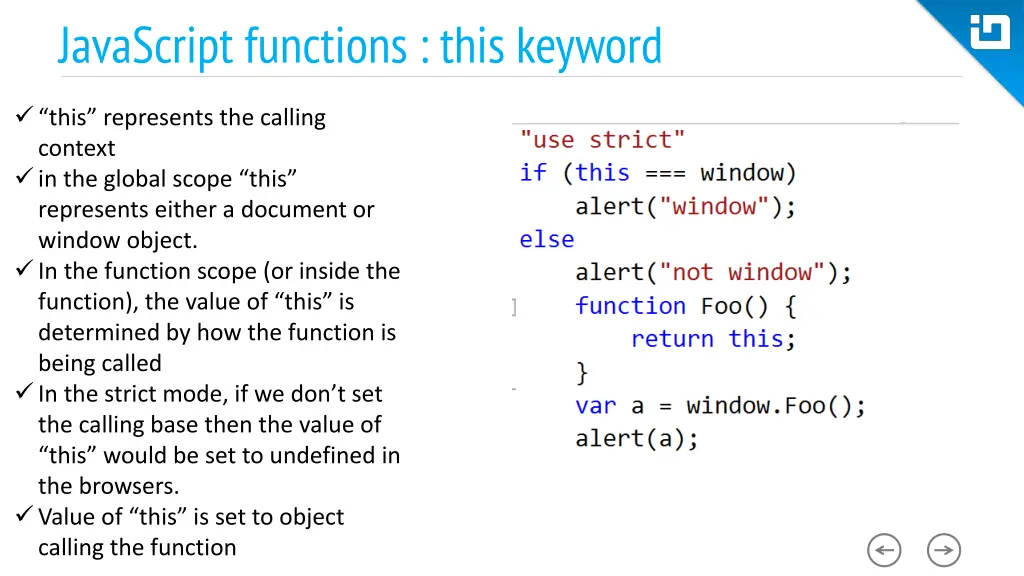 JavaScript functions : this keyword

✓ “this” represents the calling context
✓ in the global scope “this” represents either a document or window object.
✓ In the function scope (or inside the function), the value of “this” is determined by how the function is being called
✓ In the strict mode, if we don’t set the calling base then the value of “this” would be set to undefined in the browsers.
✓ Value of “this” is set to object calling the function

"use strict"
if (this === window)
    alert("window");
else
    alert("not window");
    function Foo() {
        return this;
    }
    var a = window.Foo();
    alert(a);